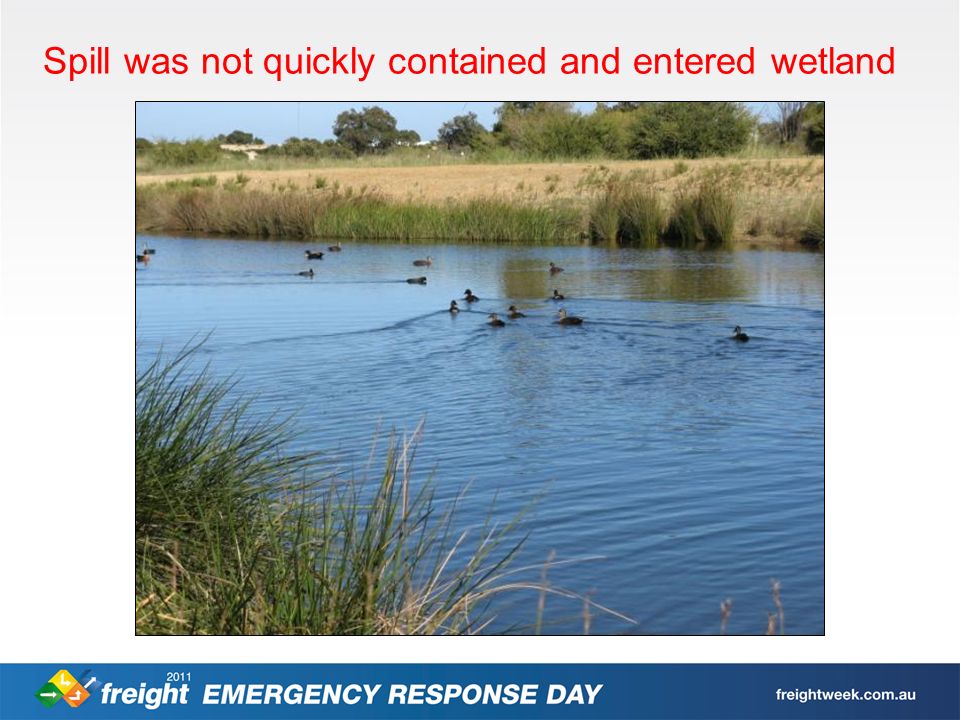 Spill was not quickly contained and entered wetland

2011
freight EMERGENCY RESPONSE DAY

freightweek.com.au